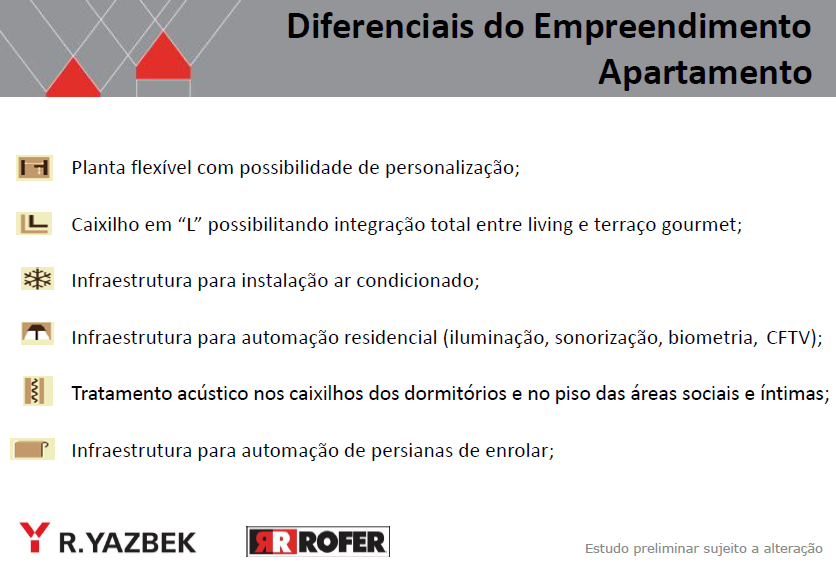 Diferenciais do Empreendimento
Apartamento

Planta flexível com possibilidade de personalização;

Caixilho em “L” possibilitando integração total entre living e terraço gourmet;

Infraestrutura para instalação ar condicionado;

Infraestrutura para automação residencial (iluminação, sonorização, biometria, CFTV);

Tratamento acústico nos caixilhos dos dormitórios e no piso das áreas sociais e íntimas;

Infraestrutura para automação de persianas de enrolar;

R.YAZBEK

RR ROFER

Estudo preliminar sujeito a alteração